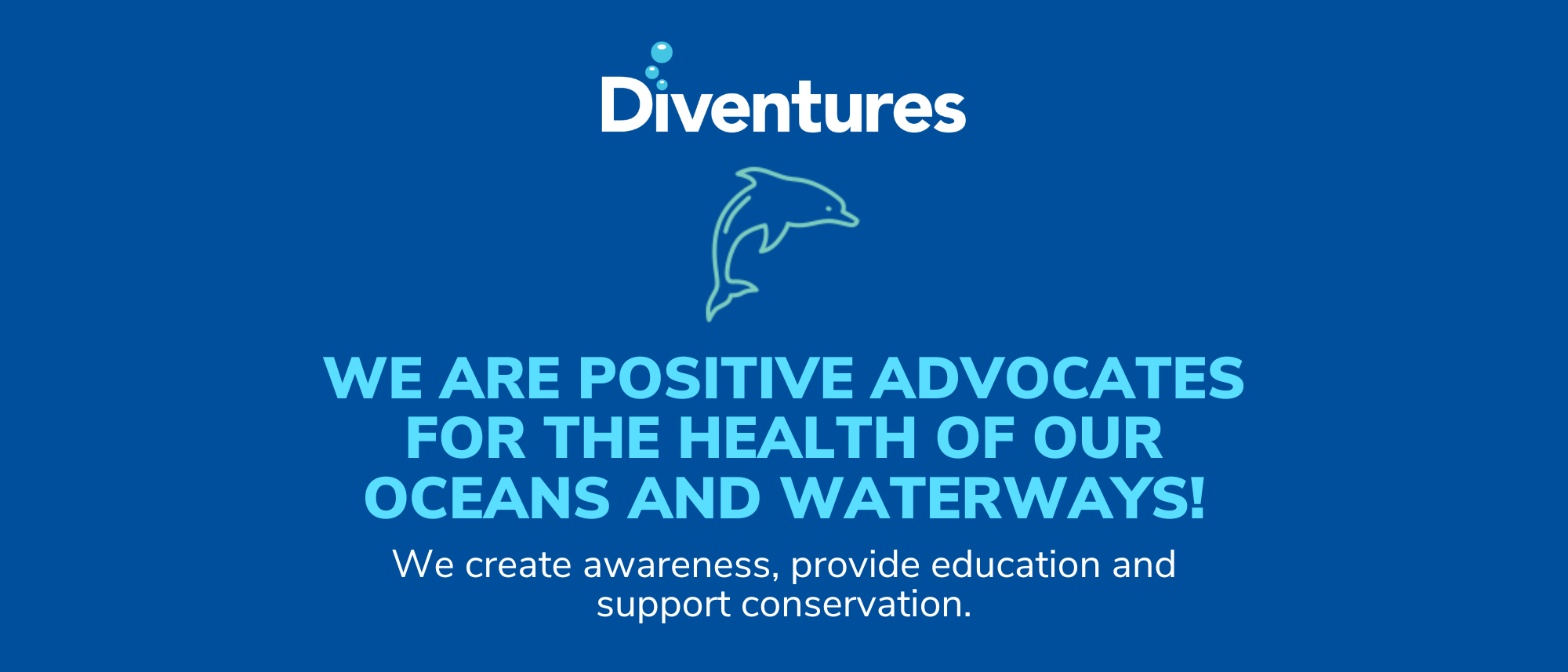 Diventures

WE ARE POSITIVE ADVOCATES FOR THE HEALTH OF OUR OCEANS AND WATERWAYS!

We create awareness, provide education and support conservation.